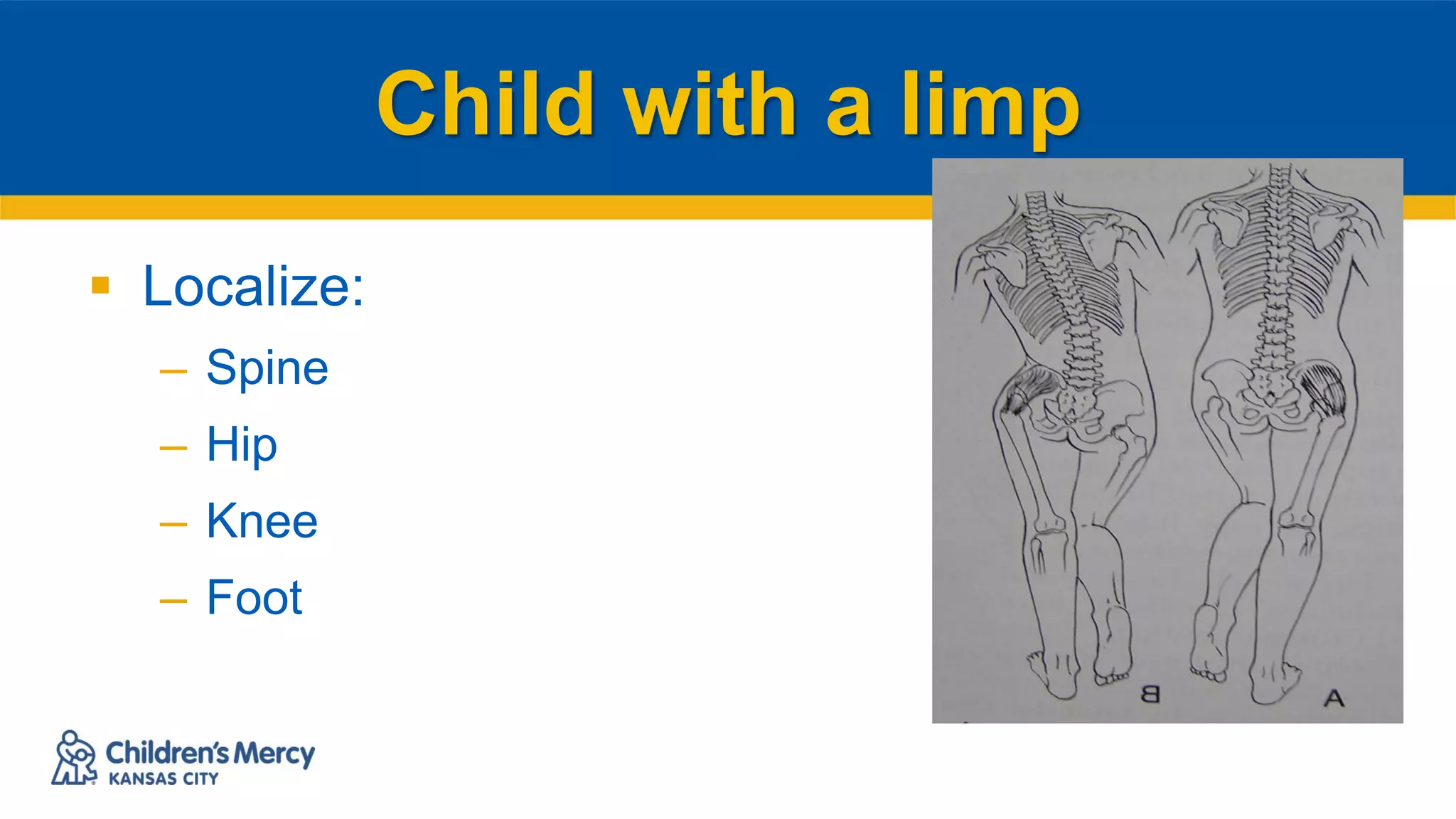 Child with a limp

▪ Localize:
– Spine
– Hip
– Knee
– Foot

B A

Children's Mercy
KANSAS CITY